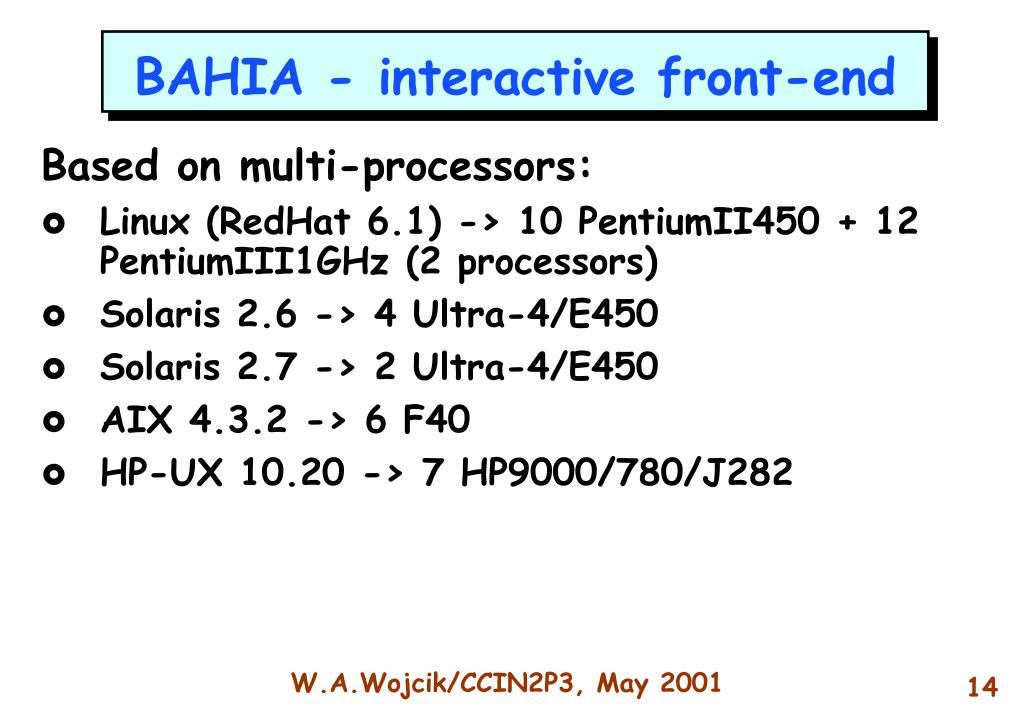 BAHIA - interactive front-end

Based on multi-processors:

- Linux (RedHat 6.1) -> 10 PentiumII450 + 12 PentiumIII1GHz (2 processors)
- Solaris 2.6 -> 4 Ultra-4/E450
- Solaris 2.7 -> 2 Ultra-4/E450
- AIX 4.3.2 -> 6 F40
- HP-UX 10.20 -> 7 HP9000/780/J282

W.A.Wojcik/CCIN2P3, May 2001

14